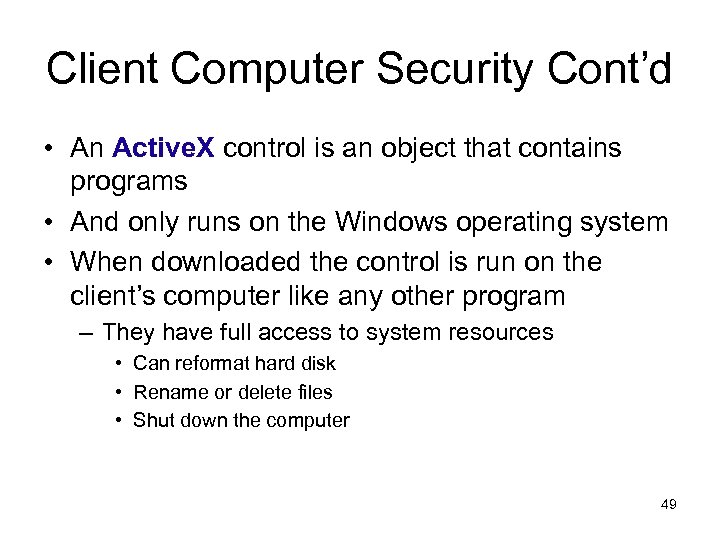 Client Computer Security Cont'd

• An ActiveX control is an object that contains programs
• And only runs on the Windows operating system
• When downloaded the control is run on the client's computer like any other program
– They have full access to system resources
• Can reformat hard disk
• Rename or delete files
• Shut down the computer

49